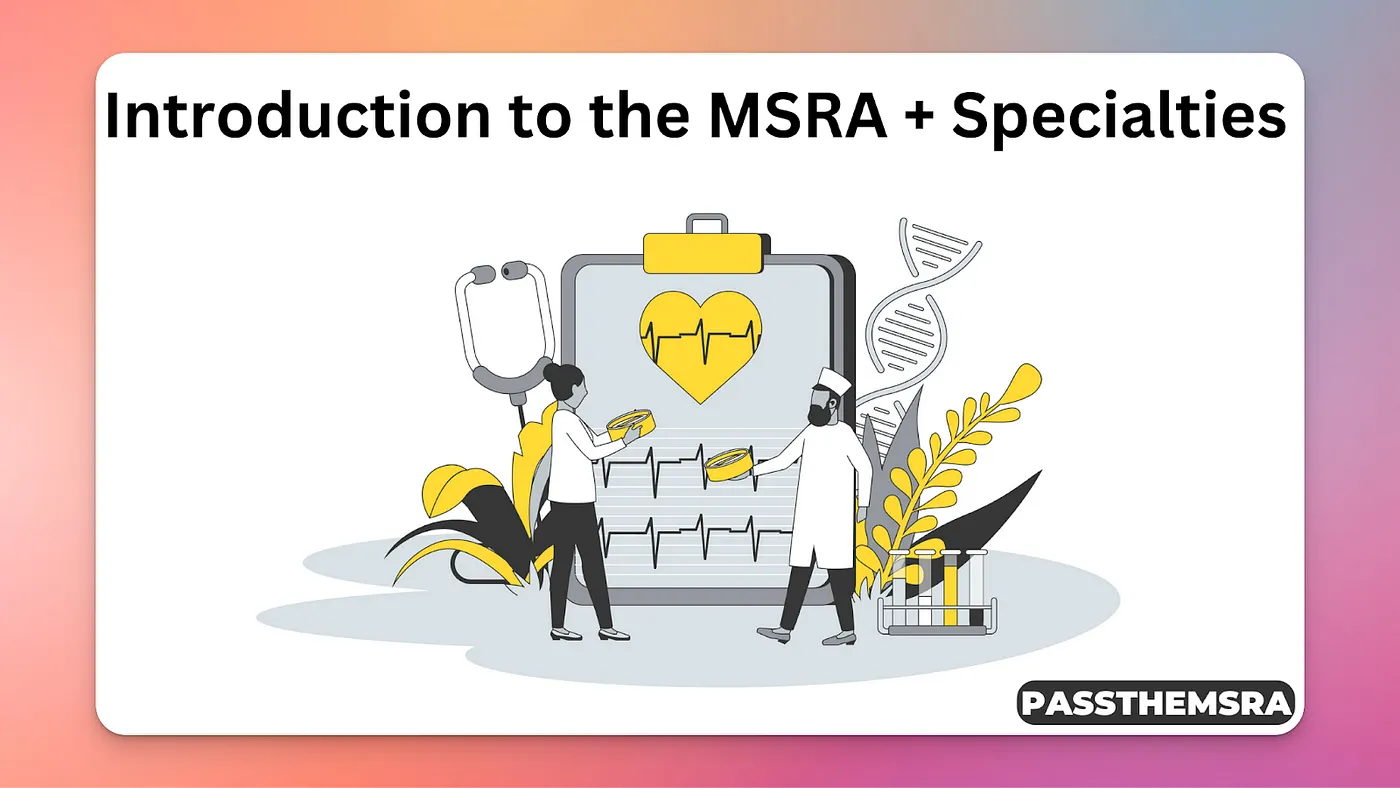 Introduction to the MSRA + Specialties

PASSTHEMSRA